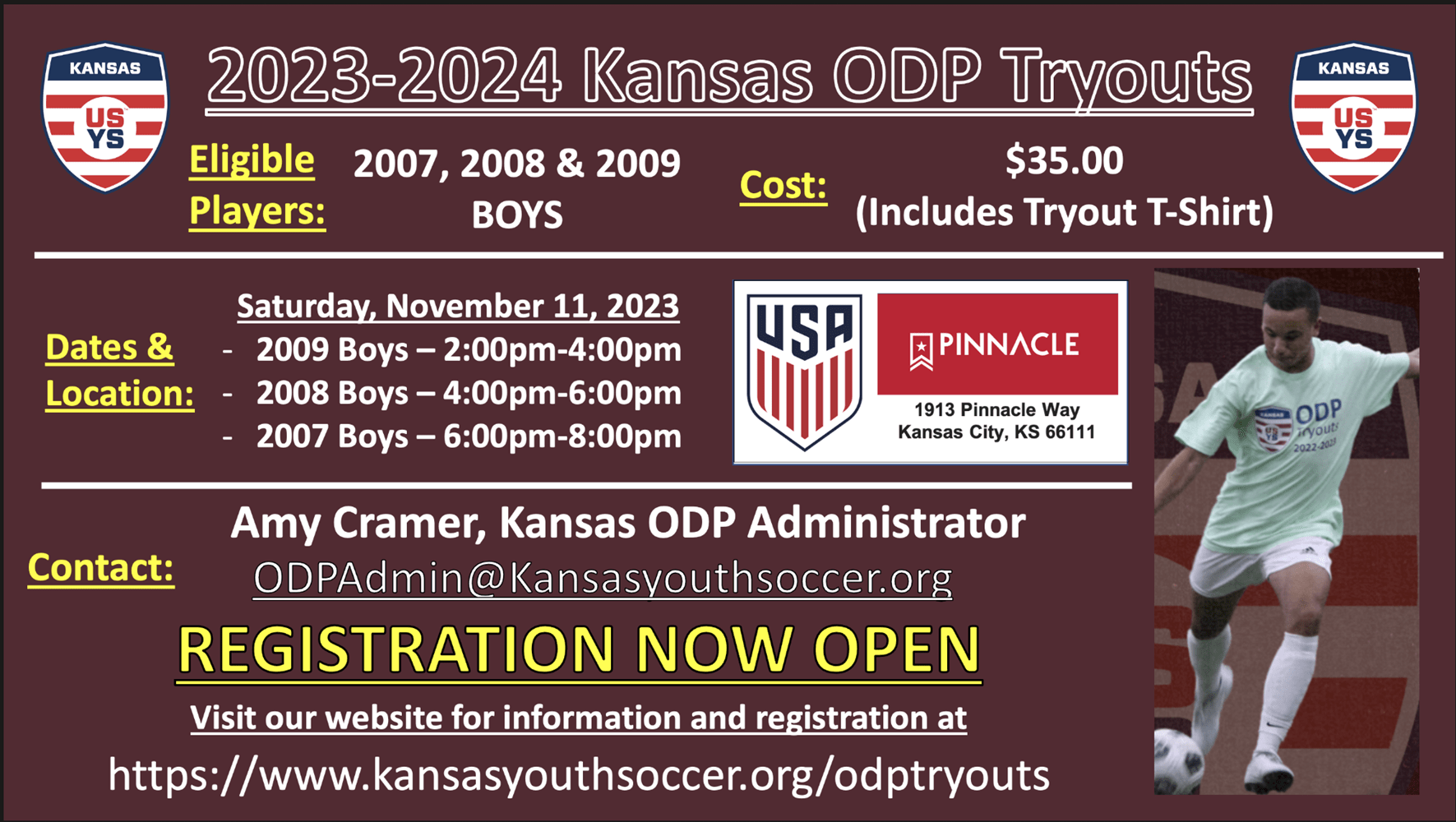 KANSAS US YS

2023-2024 Kansas ODP Tryouts

KANSAS US YS

Eligible Players: 2007, 2008 & 2009 BOYS

Cost: $35.00 (Includes Tryout T-Shirt)

Dates & Location:
Saturday, November 11, 2023
- 2009 Boys – 2:00pm-4:00pm
- 2008 Boys – 4:00pm-6:00pm
- 2007 Boys – 6:00pm-8:00pm

USA

PINNACLE

1913 Pinnacle Way
Kansas City, KS 66111

KANSAS US YS ODP Tryouts 2022-2023

Contact: Amy Cramer, Kansas ODP Administrator
ODPAdmin@Kansasyouthsoccer.org

REGISTRATION NOW OPEN

Visit our website for information and registration at

https://www.kansasyouthsoccer.org/odptryouts